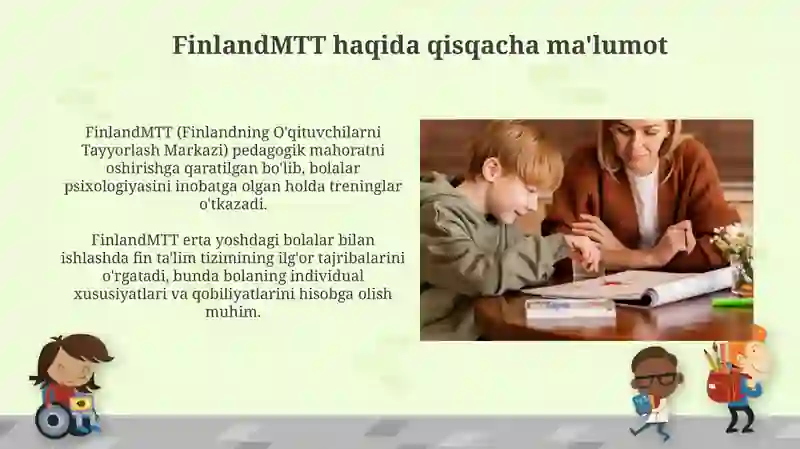 FinlandMTT haqida qisqacha ma'lumot

FinlandMTT (Finlandning O'qituvchilarni Tayyorlash Markazi) pedagogik mahoratni oshirishga qaratilgan bo'lib, bolalar psixologiyasini inobatga olgan holda treninglar o'tkazadi.

FinlandMTT erta yoshdagi bolalar bilan ishlashda fin ta'lim tizimining ilg'or tajribalarini o'rgatadi, bunda bolaning individual xususiyatlari va qobiliyatlarini hisobga olish muhim.